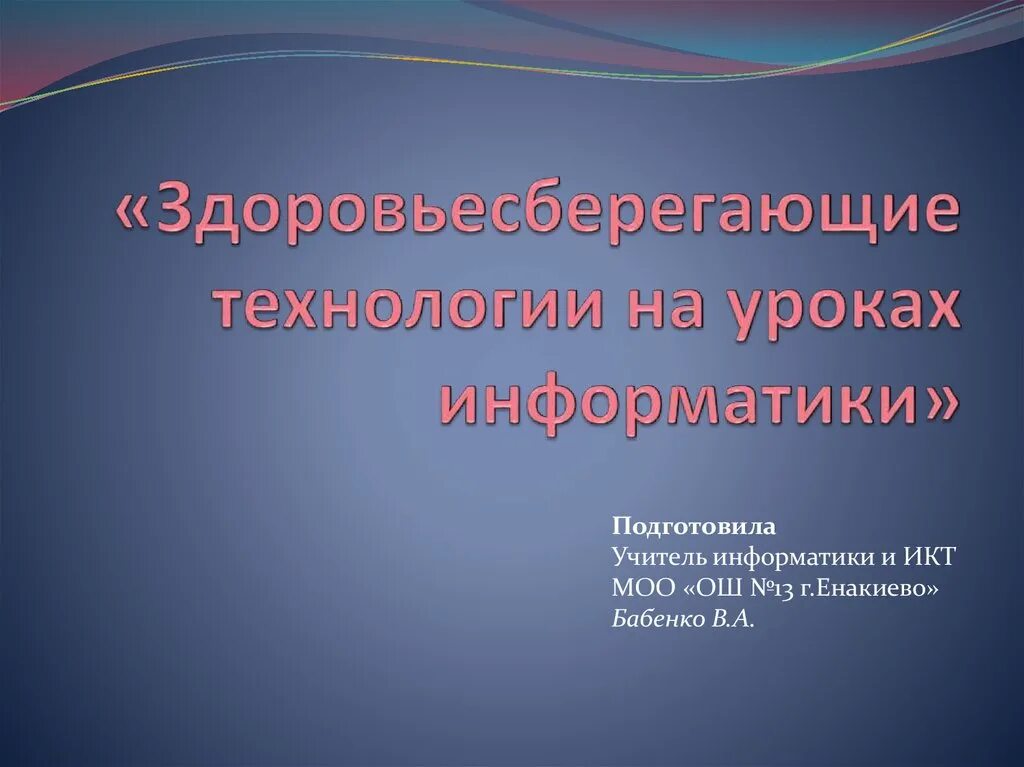 «Здоровьесберегающие технологии на уроках информатики»

Подготовила
Учитель информатики и ИКТ
МОО «ОШ №13 г.Енакиево»
Бабенко В.А.